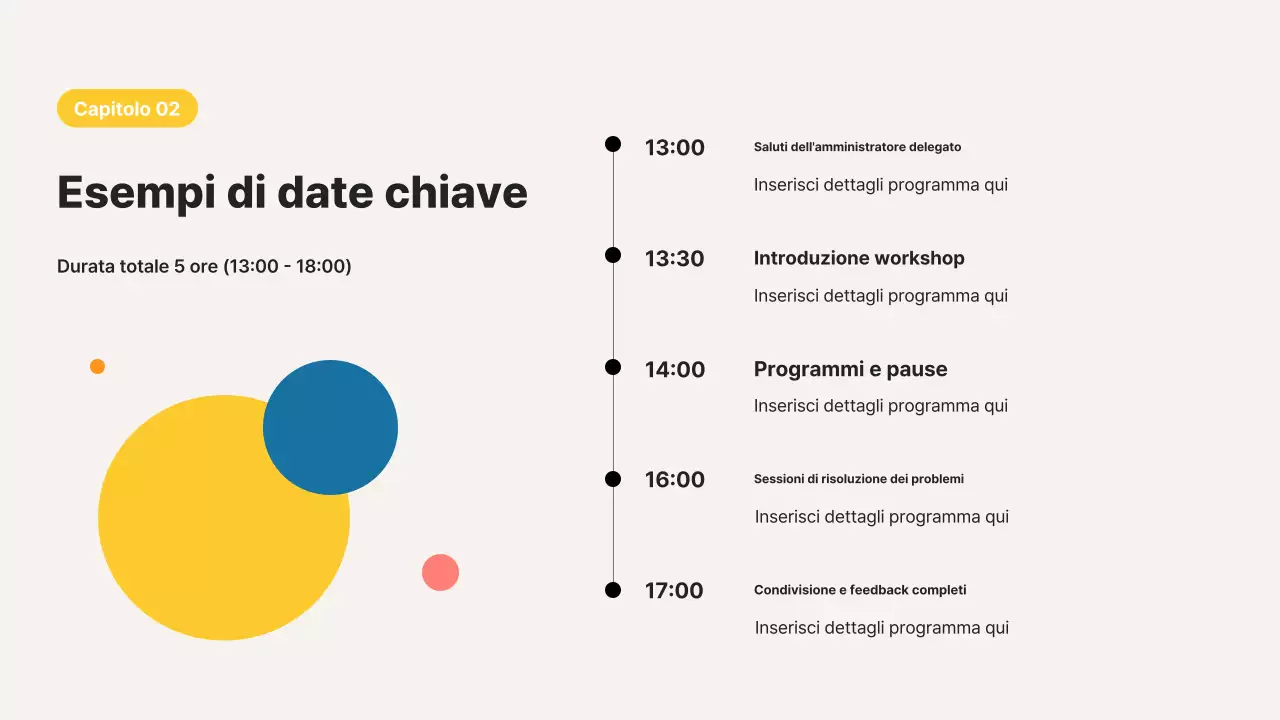 Capitolo 02

Esempi di date chiave

Durata totale 5 ore (13:00 - 18:00)

13:00
Saluti dell'amministratore delegato
Inserisci dettagli programma qui

13:30
Introduzione workshop
Inserisci dettagli programma qui

14:00
Programmi e pause
Inserisci dettagli programma qui

16:00
Sessioni di risoluzione dei problemi
Inserisci dettagli programma qui

17:00
Condivisione e feedback completi
Inserisci dettagli programma qui